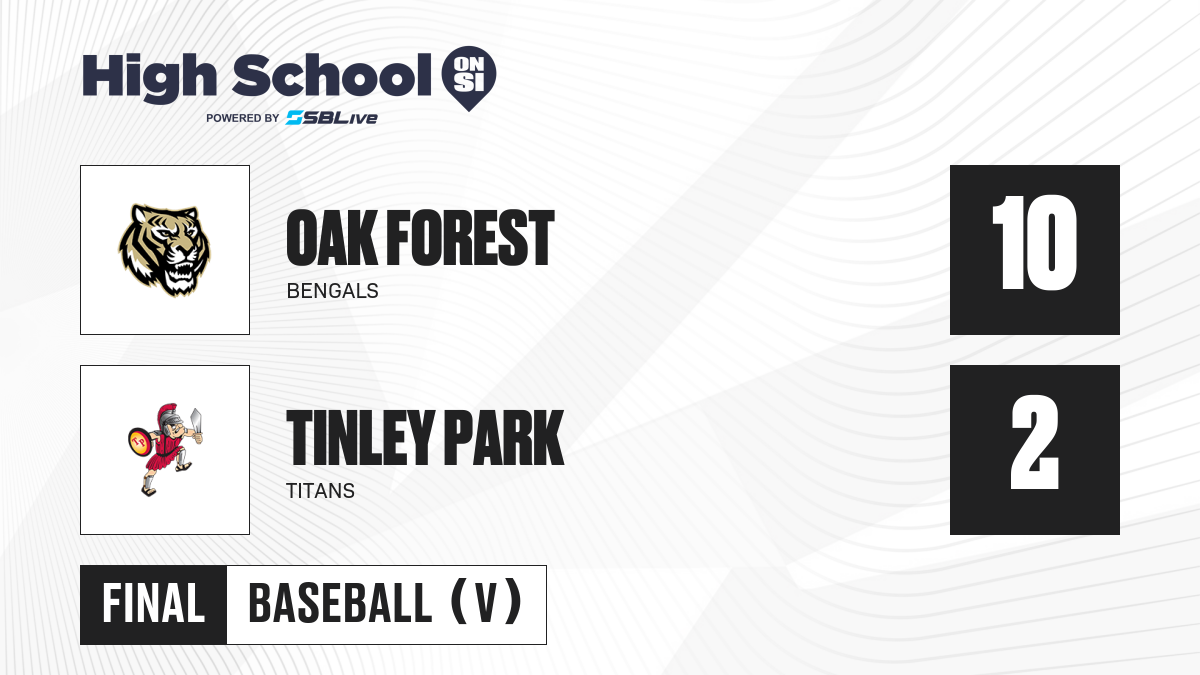 High School ON SI
POWERED BY SBLive

OAK FOREST
BENGALS

10

TINLEY PARK
TITANS

2

FINAL

BASEBALL (V)